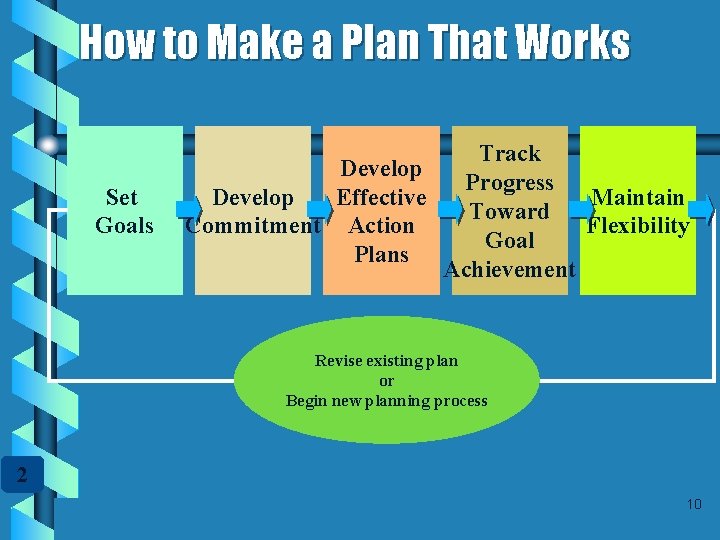 How to Make a Plan That Works

Set Goals

Develop Commitment

Develop Effective Action Plans

Track Progress Toward Goal Achievement

Maintain Flexibility

Revise existing plan
or
Begin new planning process

2

10